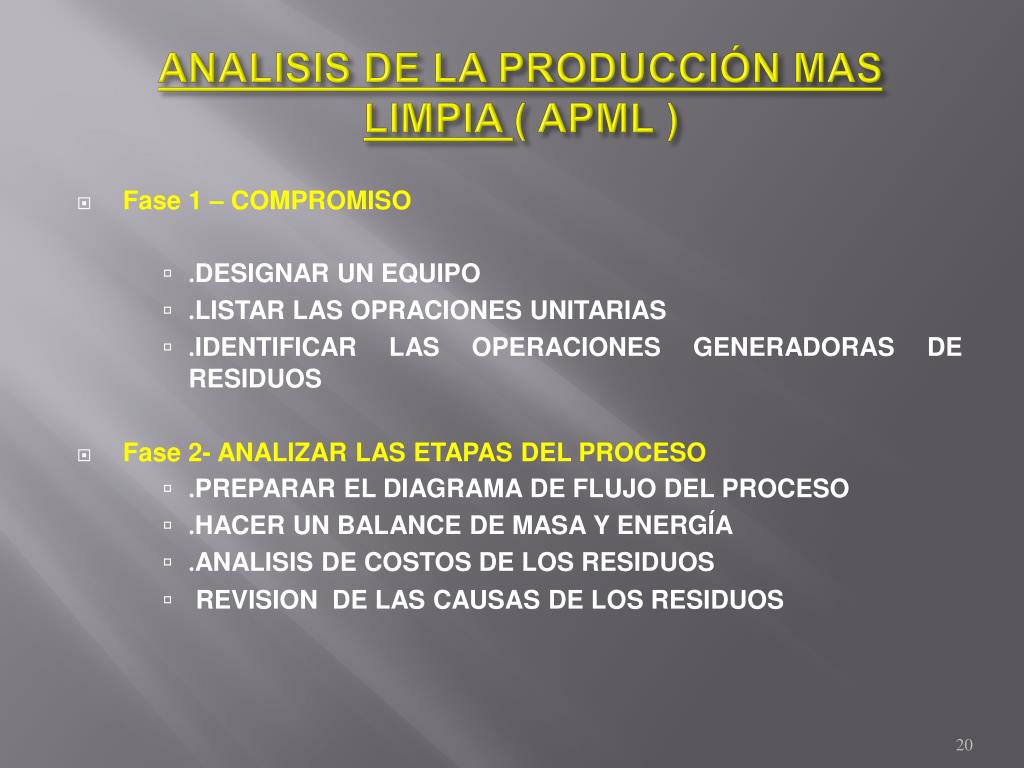 ANALISIS DE LA PRODUCCIÓN MAS LIMPIA ( APML )

Fase 1 – COMPROMISO

.DESIGNAR UN EQUIPO
.LISTAR LAS OPRACIONES UNITARIAS
.IDENTIFICAR LAS OPERACIONES GENERADORAS DE RESIDUOS

Fase 2- ANALIZAR LAS ETAPAS DEL PROCESO
.PREPARAR EL DIAGRAMA DE FLUJO DEL PROCESO
.HACER UN BALANCE DE MASA Y ENERGÍA
.ANALISIS DE COSTOS DE LOS RESIDUOS
REVISION DE LAS CAUSAS DE LOS RESIDUOS

20